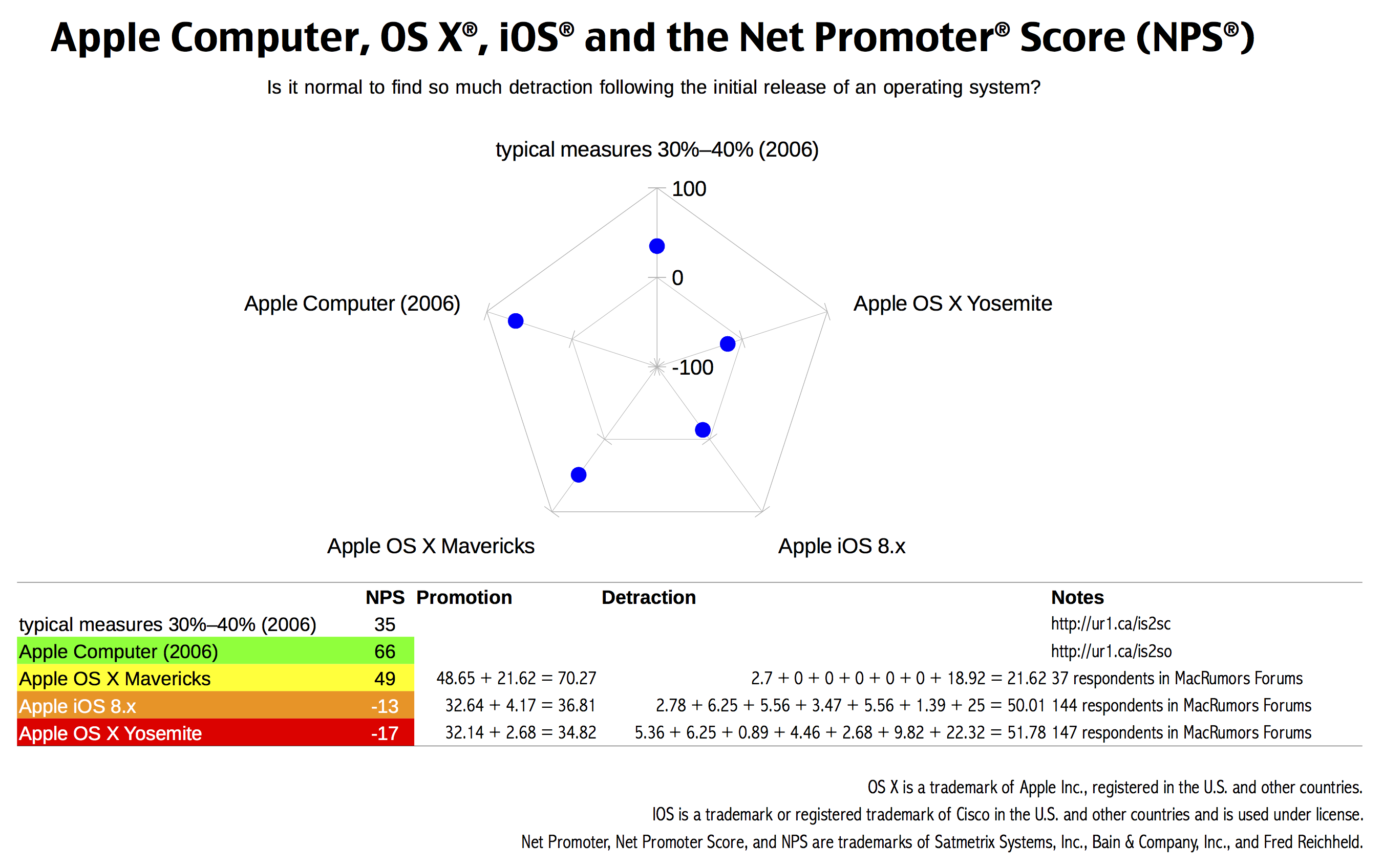 Apple Computer, OS X®, iOS® and the Net Promoter® Score (NPS®)

Is it normal to find so much detraction following the initial release of an operating system?

typical measures 30%–40% (2006)

100

0

-100

Apple Computer (2006)

Apple OS X Yosemite

Apple OS X Mavericks

Apple iOS 8.x

| | NPS | Promotion | Detraction | Notes |
|---|---|---|---|---|
| typical measures 30%–40% (2006) | 35 | | | http://ur1.ca/is2sc |
| Apple Computer (2006) | 66 | | | http://ur1.ca/is2so |
| Apple OS X Mavericks | 49 | 48.65 + 21.62 = 70.27 | 2.7 + 0 + 0 + 0 + 0 + 0 + 18.92 = 21.62 | 37 respondents in MacRumors Forums |
| Apple iOS 8.x | -13 | 32.64 + 4.17 = 36.81 | 2.78 + 6.25 + 5.56 + 3.47 + 5.56 + 1.39 + 25 = 50.01 | 144 respondents in MacRumors Forums |
| Apple OS X Yosemite | -17 | 32.14 + 2.68 = 34.82 | 5.36 + 6.25 + 0.89 + 4.46 + 2.68 + 9.82 + 22.32 = 51.78 | 147 respondents in MacRumors Forums |

OS X is a trademark of Apple Inc., registered in the U.S. and other countries.

IOS is a trademark or registered trademark of Cisco in the U.S. and other countries and is used under license.

Net Promoter, Net Promoter Score, and NPS are trademarks of Satmetrix Systems, Inc., Bain & Company, Inc., and Fred Reichheld.